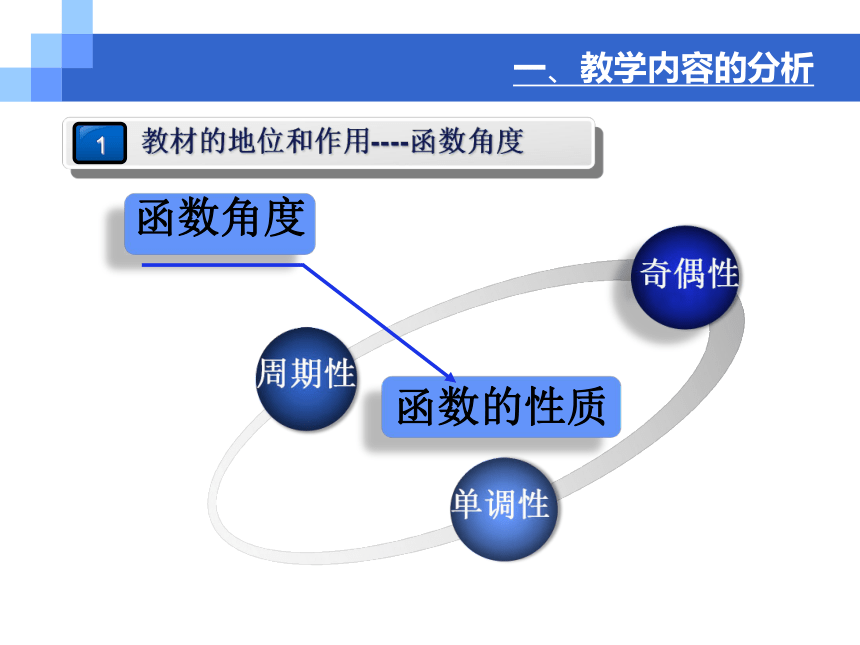 一、教学内容的分析

1 教材的地位和作用----函数角度

函数角度

奇偶性

周期性

函数的性质

单调性